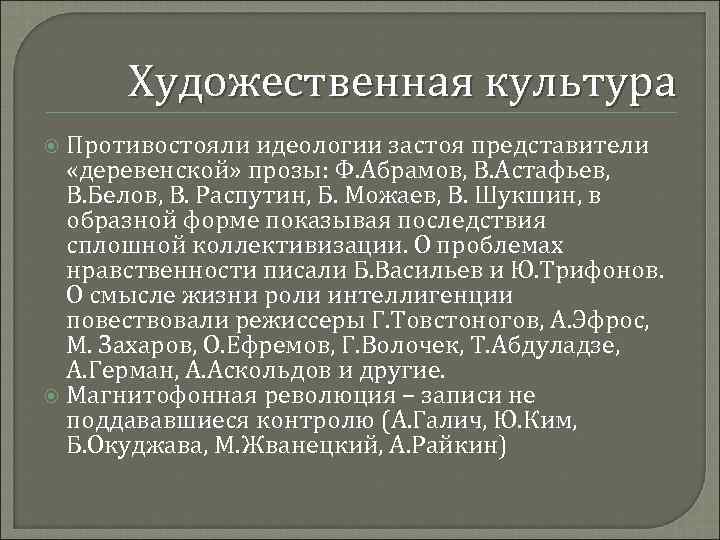 Художественная культура

Противостояли идеологии застоя представители «деревенской» прозы: Ф.Абрамов, В.Астафьев, В.Белов, В. Распутин, Б. Можаев, В. Шукшин, в образной форме показывая последствия сплошной коллективизации. О проблемах нравственности писали Б.Васильев и Ю.Трифонов. О смысле жизни роли интеллигенции повествовали режиссеры Г.Товстоногов, А.Эфрос, М. Захаров, О.Ефремов, Г.Волочек, Т.Абдуладзе, А.Герман, А.Аскольдов и другие.

Магнитофонная революция – записи не поддававшиеся контролю (А.Галич, Ю.Ким, Б.Окуджава, М.Жванецкий, А.Райкин)